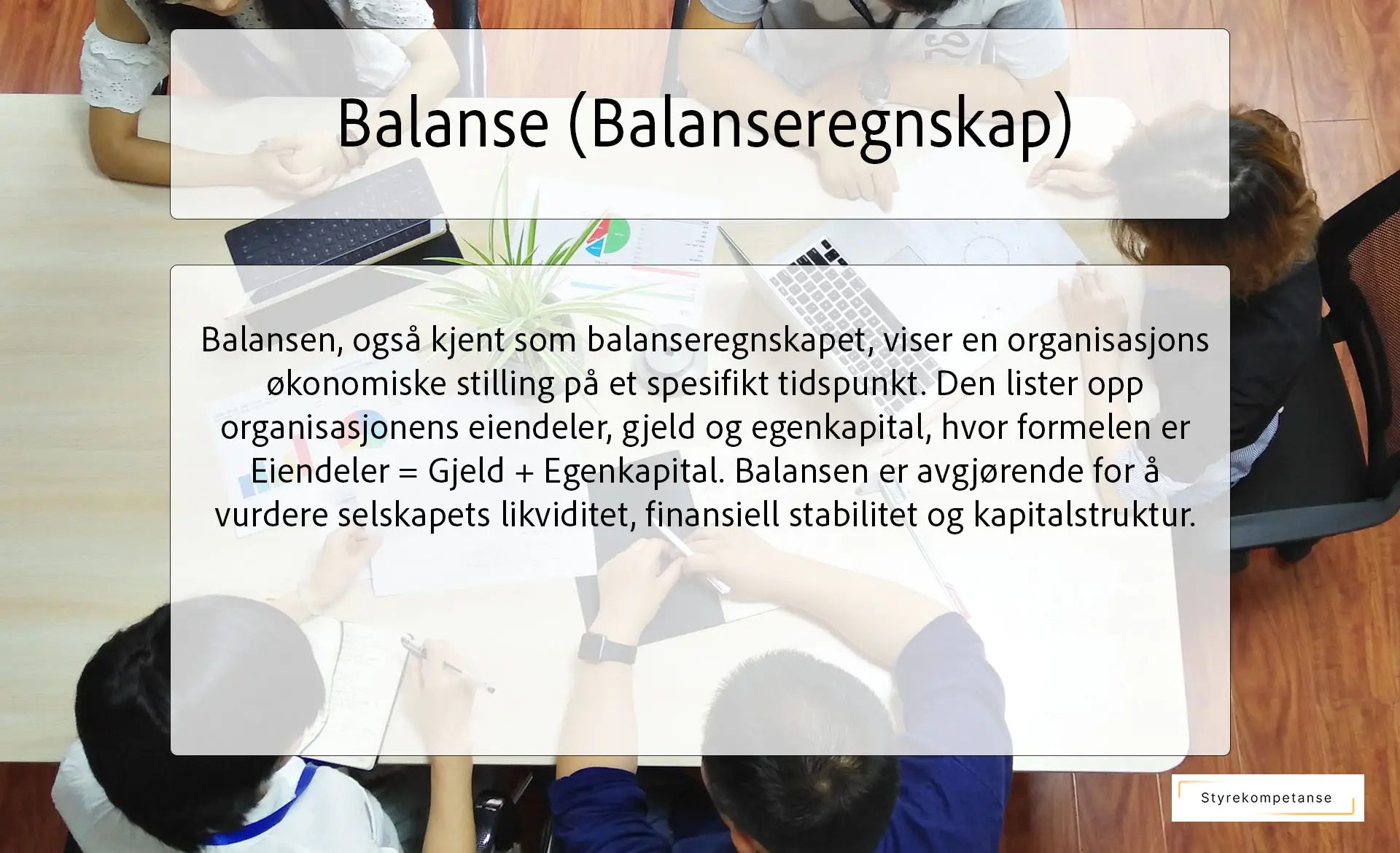 Balanse (Balanseregnskap)

Balansen, også kjent som balanseregnskapet, viser en organisasjons økonomiske stilling på et spesifikt tidspunkt. Den lister opp organisasjonens eiendeler, gjeld og egenkapital, hvor formelen er Eiendeler = Gjeld + Egenkapital. Balansen er avgjørende for å vurdere selskapets likviditet, finansiell stabilitet og kapitalstruktur.

Styrekompetanse